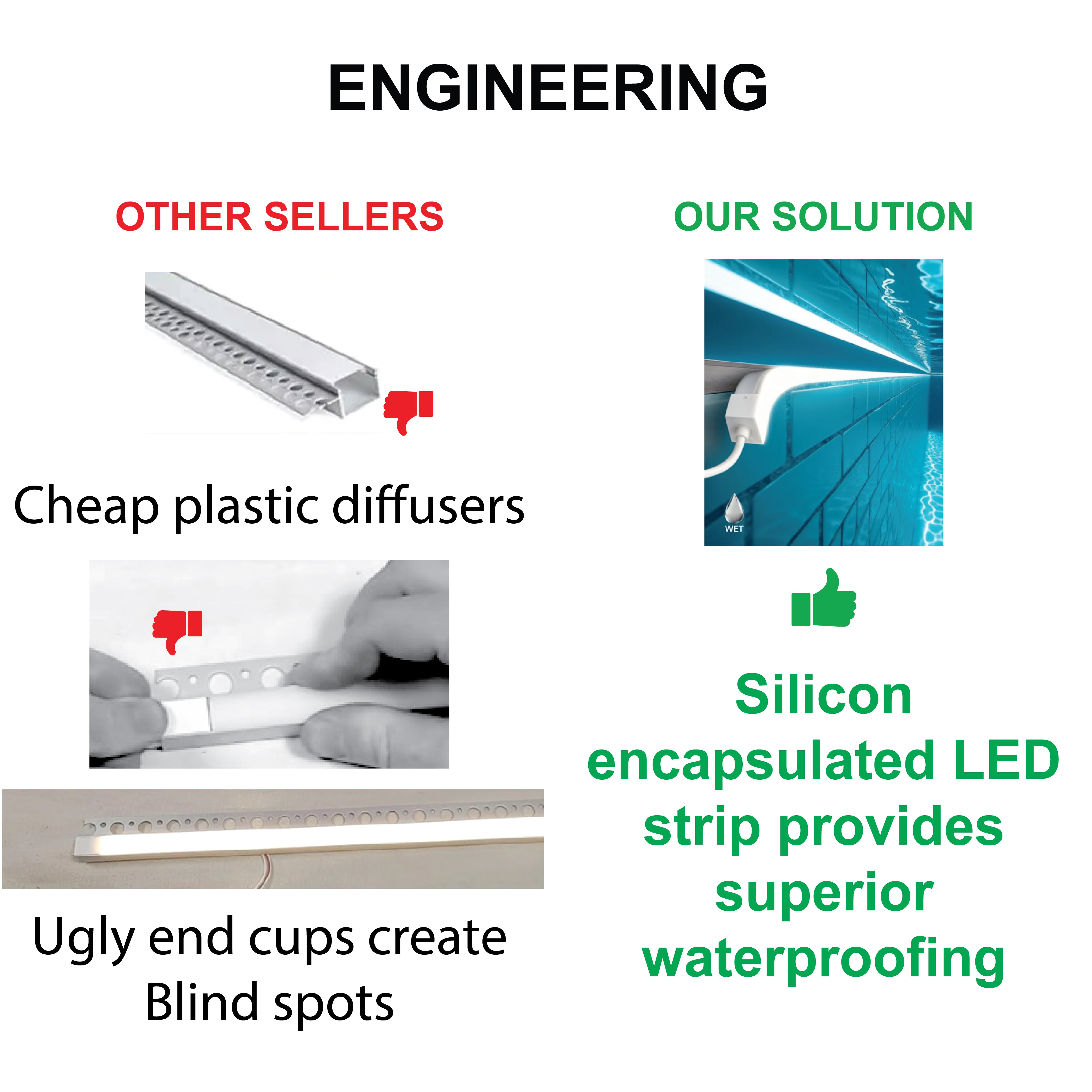 ENGINEERING

OTHER SELLERS

Cheap plastic diffusers

Ugly end cups create Blind spots

OUR SOLUTION

WET

Silicon encapsulated LED strip provides superior waterproofing